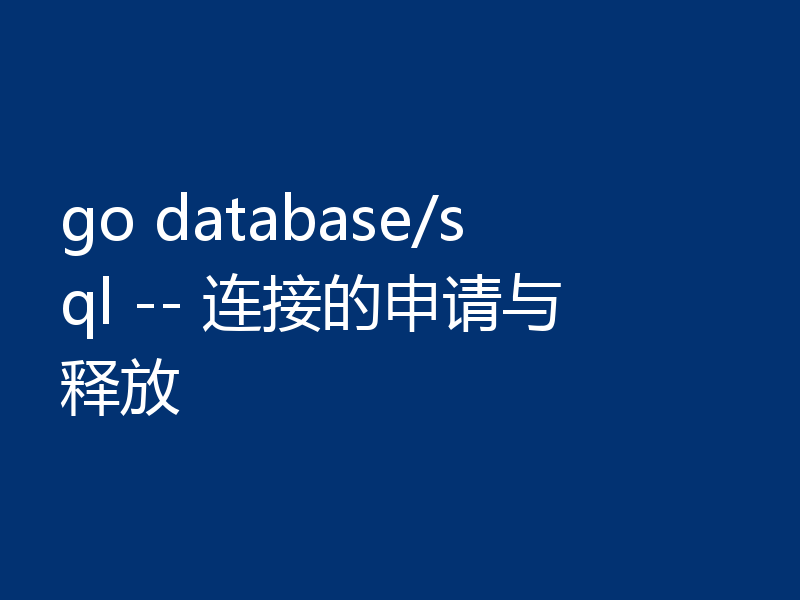 go database/sql -- 连接的申请与释放